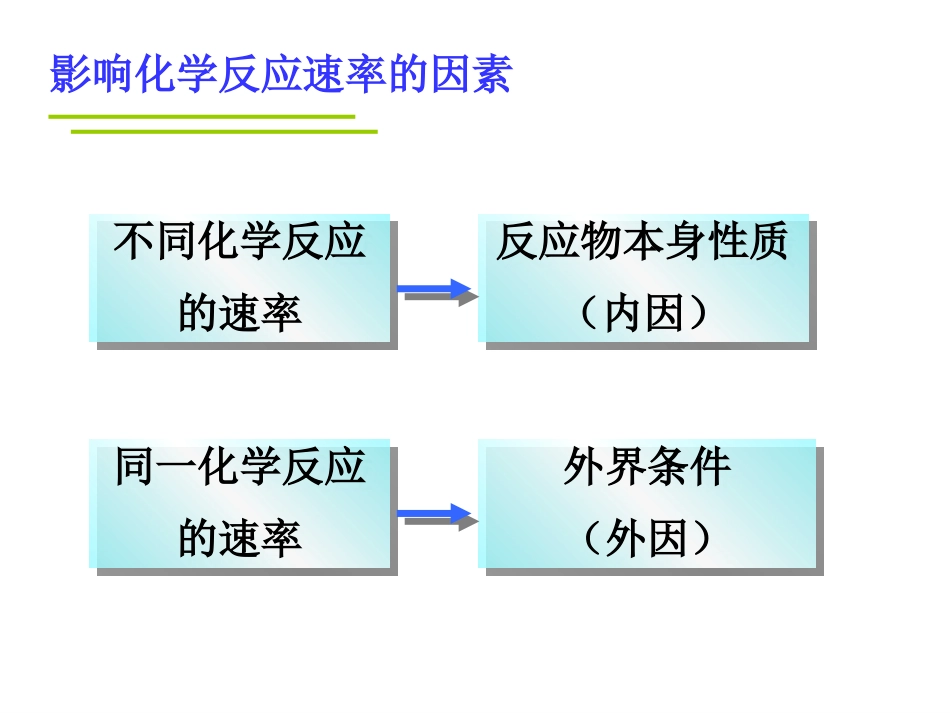 影响化学反应速率的因素

不同化学反应的速率

反应物本身性质（内因）

同一化学反应的速率

外界条件（外因）